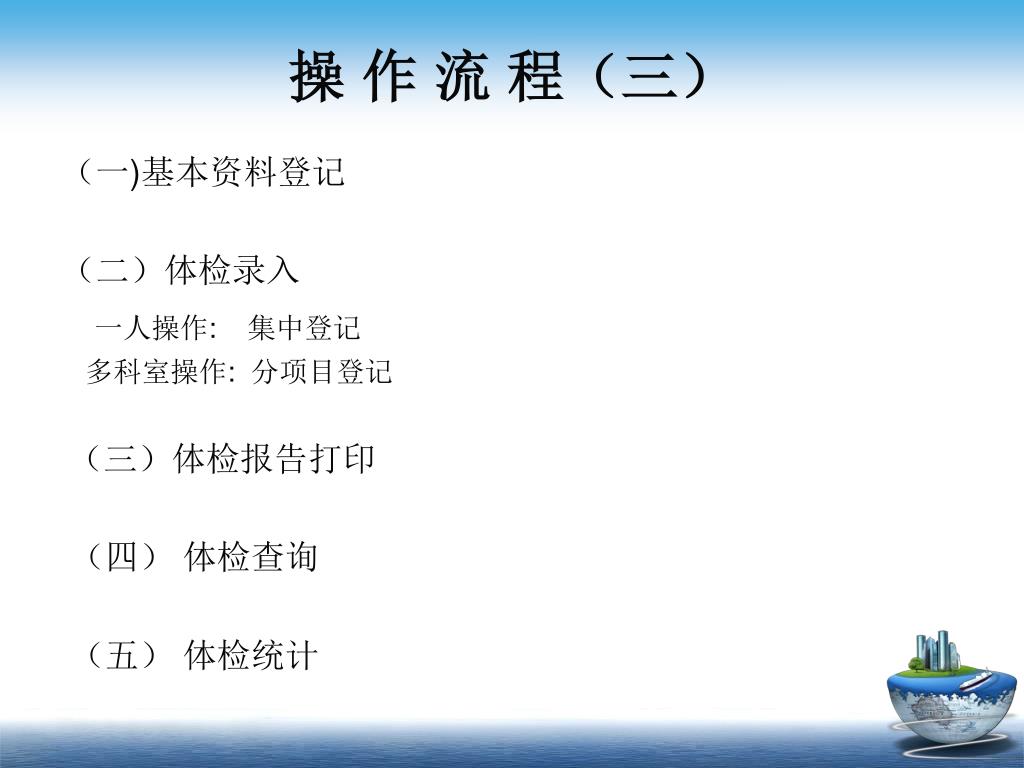 操 作 流 程（三）

（一)基本资料登记

（二）体检录入

一人操作:　集中登记
多科室操作: 分项目登记

（三）体检报告打印

（四） 体检查询

（五） 体检统计